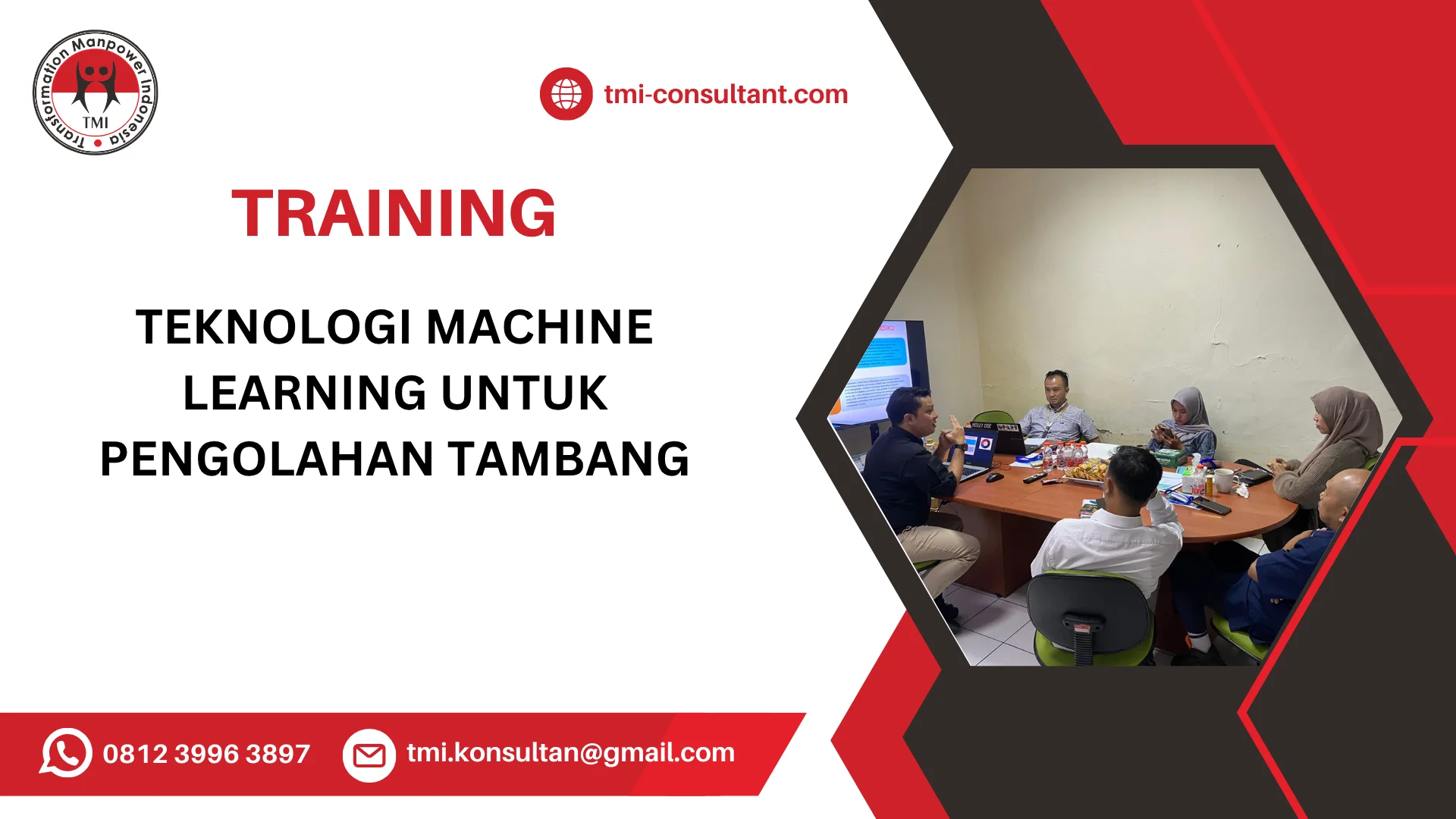 Transformation Manpower Indonesia
TMI

tmi-consultant.com

TRAINING

TEKNOLOGI MACHINE LEARNING UNTUK PENGOLAHAN TAMBANG

0812 3996 3897

tmi.konsultan@gmail.com